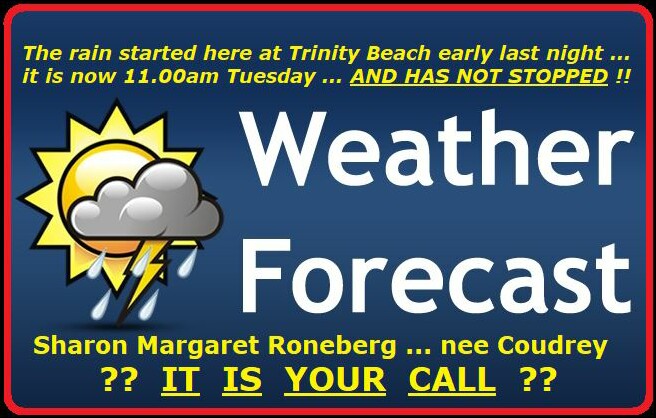 The rain started here at Trinity Beach early last night ... it is now 11.00am Tuesday ... AND HAS NOT STOPPED !!

Weather Forecast

Sharon Margaret Roneberg ... nee Coudrey
?? IT IS YOUR CALL ??